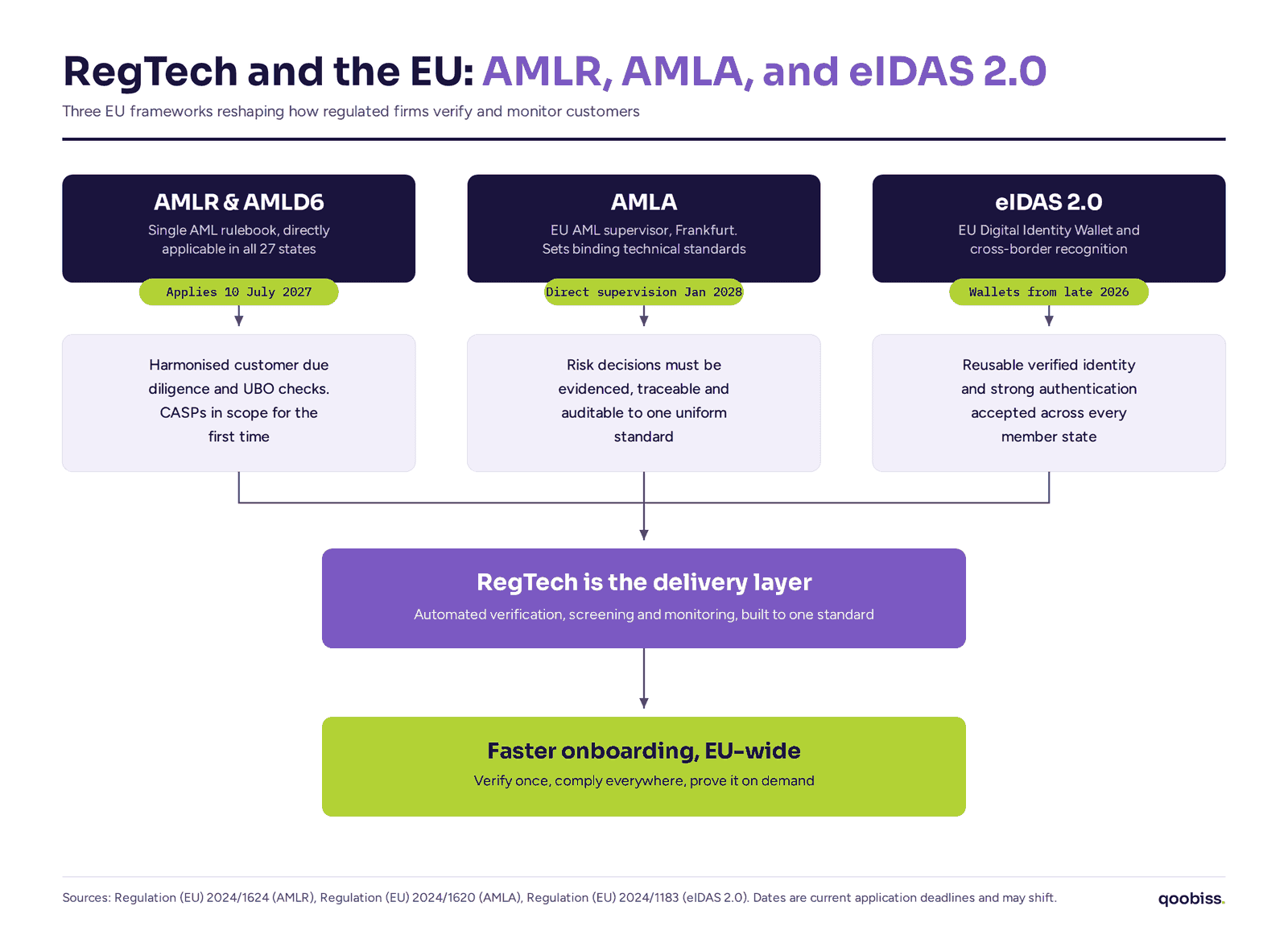 RegTech and the EU: AMLR, AMLA, and eIDAS 2.0

Three EU frameworks reshaping how regulated firms verify and monitor customers

AMLR & AMLD6
Single AML rulebook, directly applicable in all 27 states
Applies 10 July 2027

Harmonised customer due diligence and UBO checks. CASPs in scope for the first time

AMLA
EU AML supervisor, Frankfurt. Sets binding technical standards
Direct supervision Jan 2028

Risk decisions must be evidenced, traceable and auditable to one uniform standard

eIDAS 2.0
EU Digital Identity Wallet and cross-border recognition
Wallets from late 2026

Reusable verified identity and strong authentication accepted across every member state

RegTech is the delivery layer
Automated verification, screening and monitoring, built to one standard

Faster onboarding, EU-wide
Verify once, comply everywhere, prove it on demand

Sources: Regulation (EU) 2024/1624 (AMLR), Regulation (EU) 2024/1620 (AMLA), Regulation (EU) 2024/1183 (eIDAS 2.0). Dates are current application deadlines and may shift.

qoobiss.